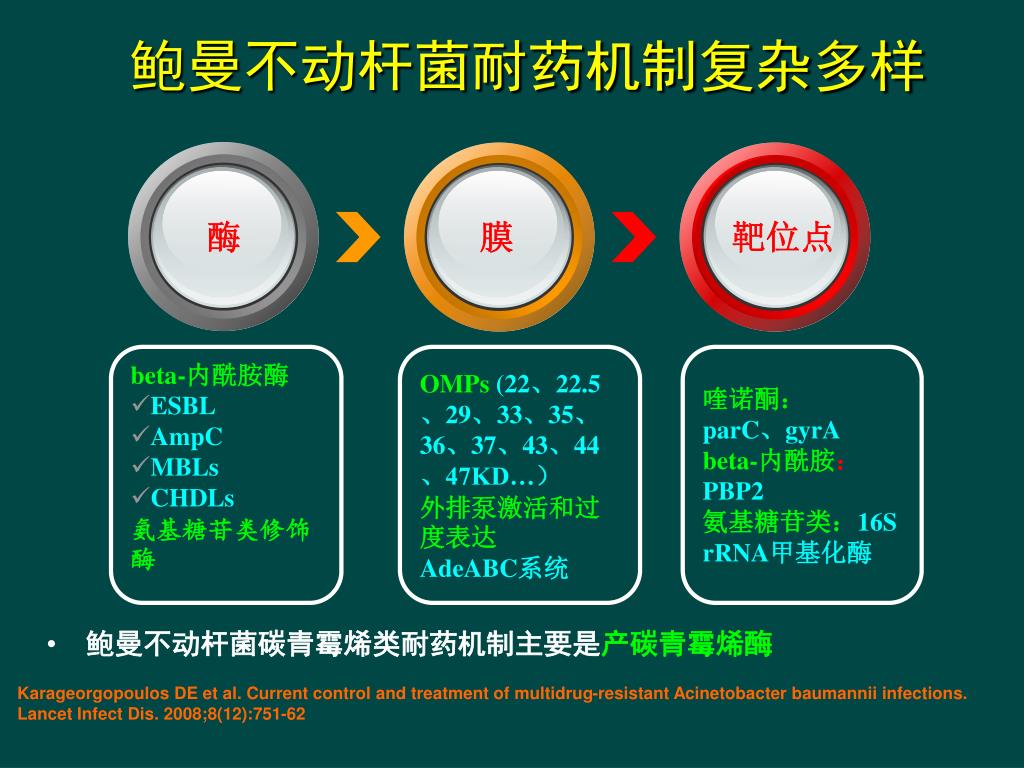 鲍曼不动杆菌耐药机制复杂多样

酶

膜

靶位点

beta-内酰胺酶
✓ESBL
✓AmpC
✓MBLs
✓CHDLs
氨基糖苷类修饰酶

OMPs (22、22.5、29、33、35、36、37、43、44、47KD…）
外排泵激活和过度表达
AdeABC系统

喹诺酮：
parC、gyrA
beta-内酰胺：
PBP2
氨基糖苷类：16S rRNA甲基化酶

• 鲍曼不动杆菌碳青霉烯类耐药机制主要是产碳青霉烯酶

Karageorgopoulos DE et al. Current control and treatment of multidrug-resistant Acinetobacter baumannii infections. Lancet Infect Dis. 2008;8(12):751-62